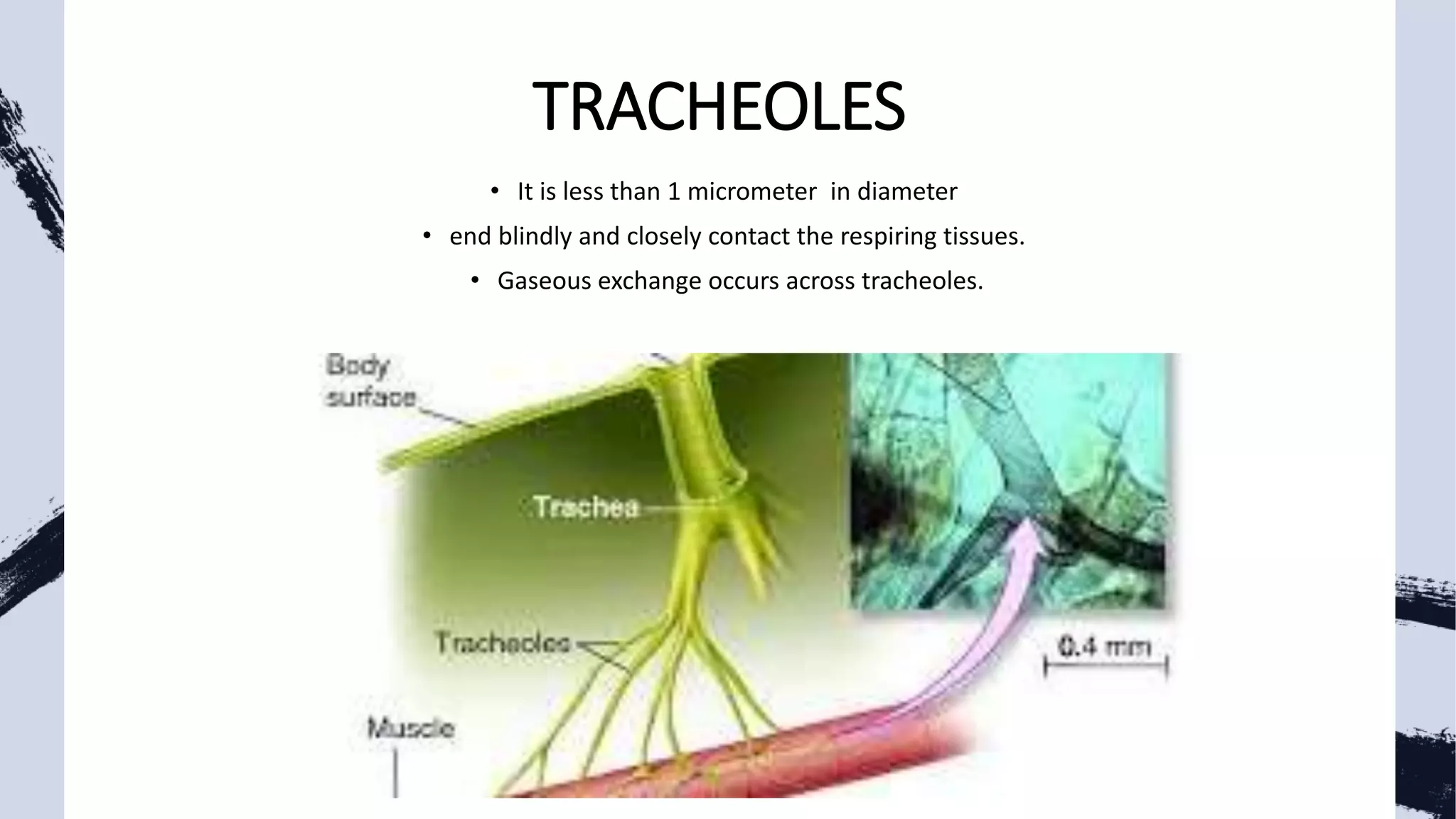 TRACHEOLES

• It is less than 1 micrometer in diameter
• end blindly and closely contact the respiring tissues.
• Gaseous exchange occurs across tracheoles.

Body surface
Trachea
Tracheoles
Muscle
0.4 mm